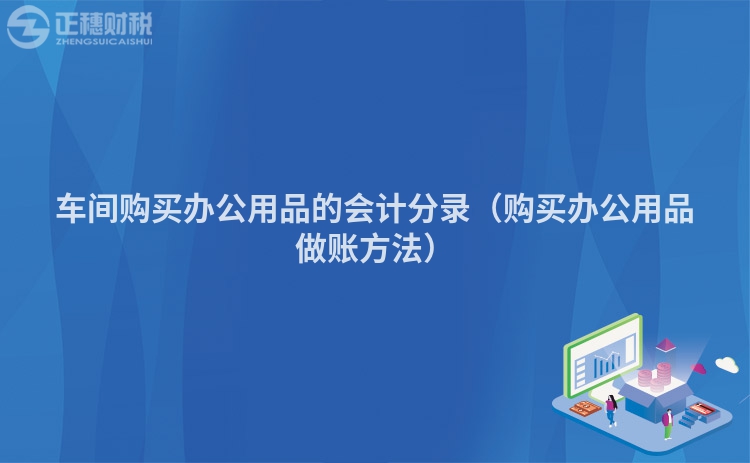 正穗财税
ZHENGSUICAISHUI

车间购买办公用品的会计分录（购买办公用品做账方法）